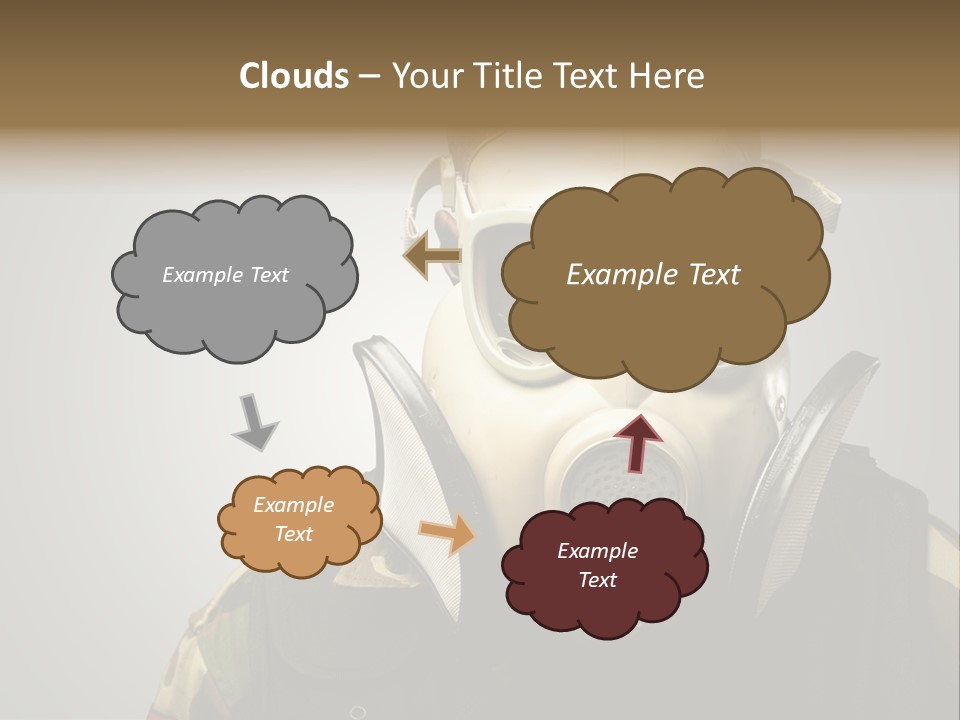 Clouds – Your Title Text Here

Example Text

Example Text

Example Text

Example Text